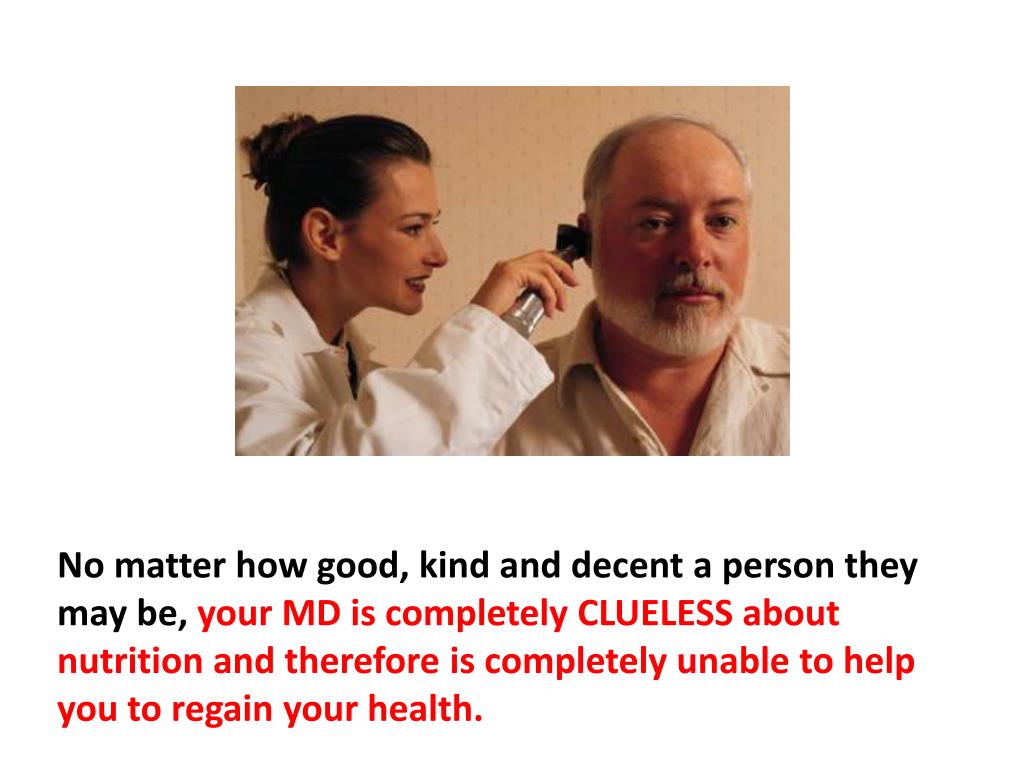 No matter how good, kind and decent a person they may be, your MD is completely CLUELESS about nutrition and therefore is completely unable to help you to regain your health.